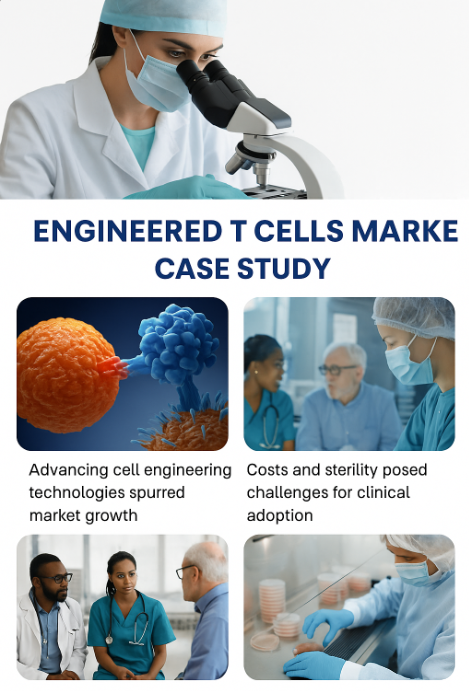 ENGINEERED T CELLS MARKE CASE STUDY

Advancing cell engineering technologies spurred market growth

Costs and sterility posed challenges for clinical adoption